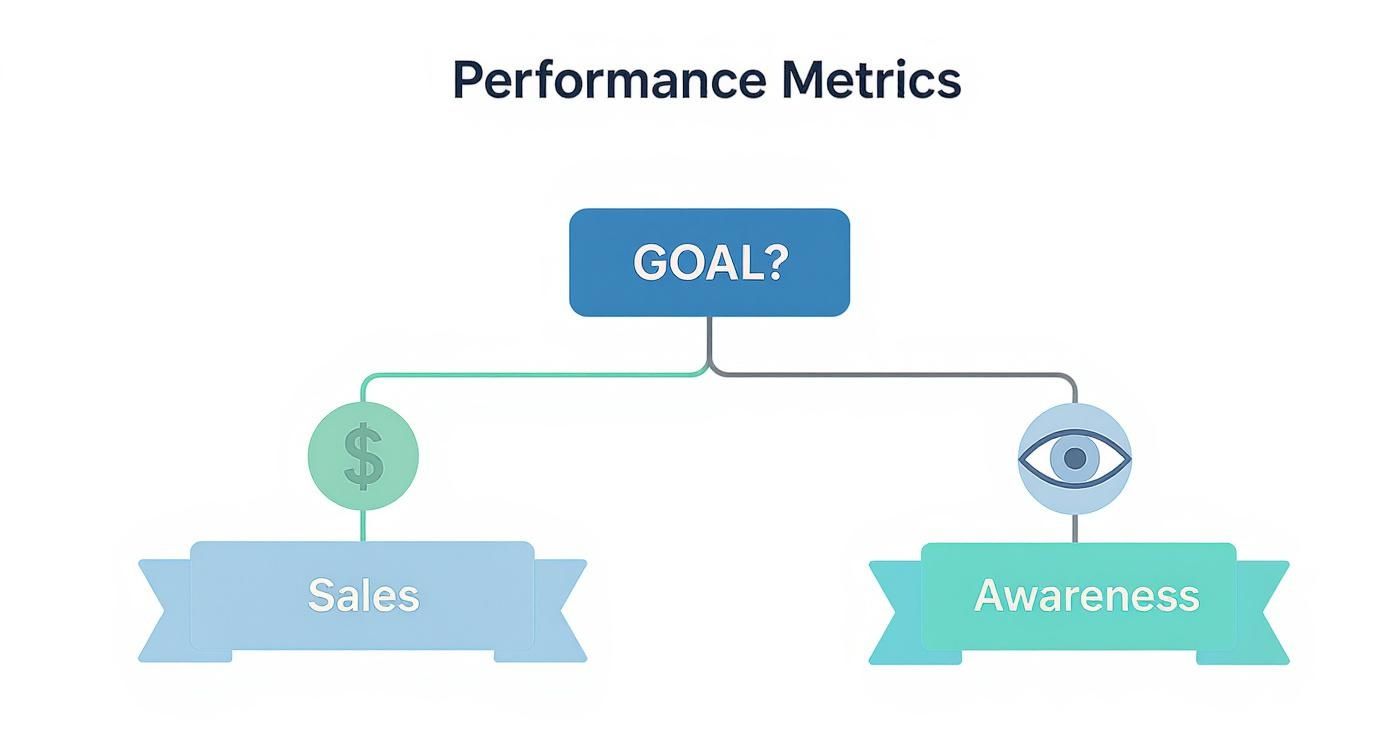 Performance Metrics

GOAL?

$

Sales

Awareness